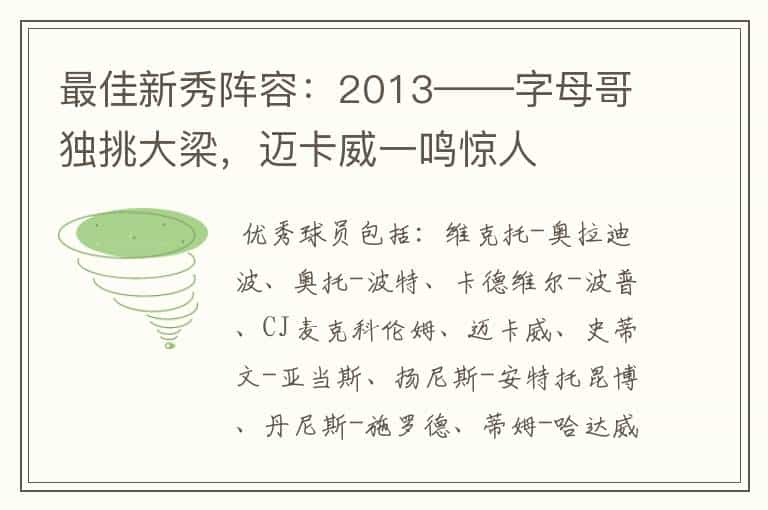 最佳新秀阵容：2013——字母哥独挑大梁，迈卡威一鸣惊人

优秀球员包括：维克托-奥拉迪波、奥托-波特、卡德维尔-波普、CJ麦克科伦姆、迈卡威、史蒂文-亚当斯、扬尼斯-安特托昆博、丹尼斯-施罗德、蒂姆-哈达威